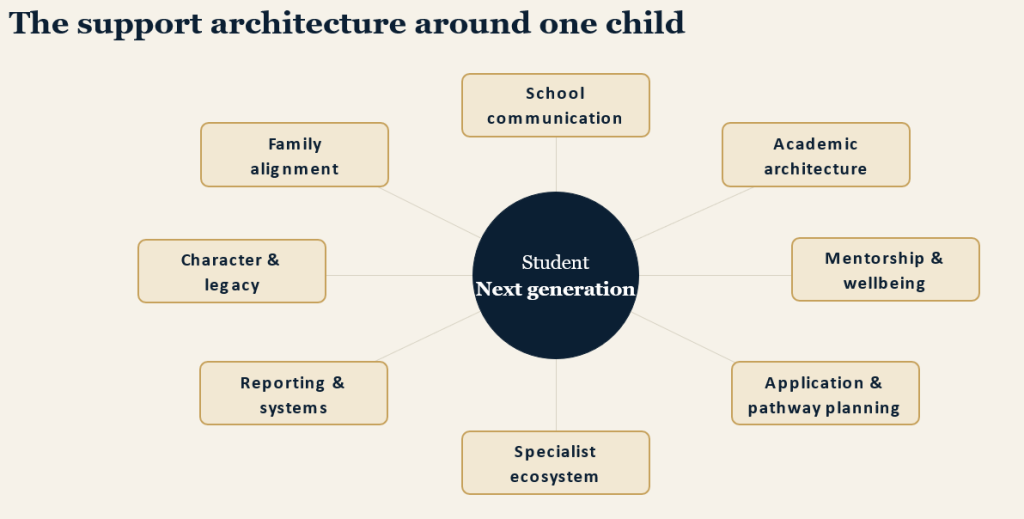 The support architecture around one child

School communication

Family alignment

Academic architecture

Character & legacy

Student
Next generation

Mentorship & wellbeing

Reporting & systems

Application & pathway planning

Specialist ecosystem